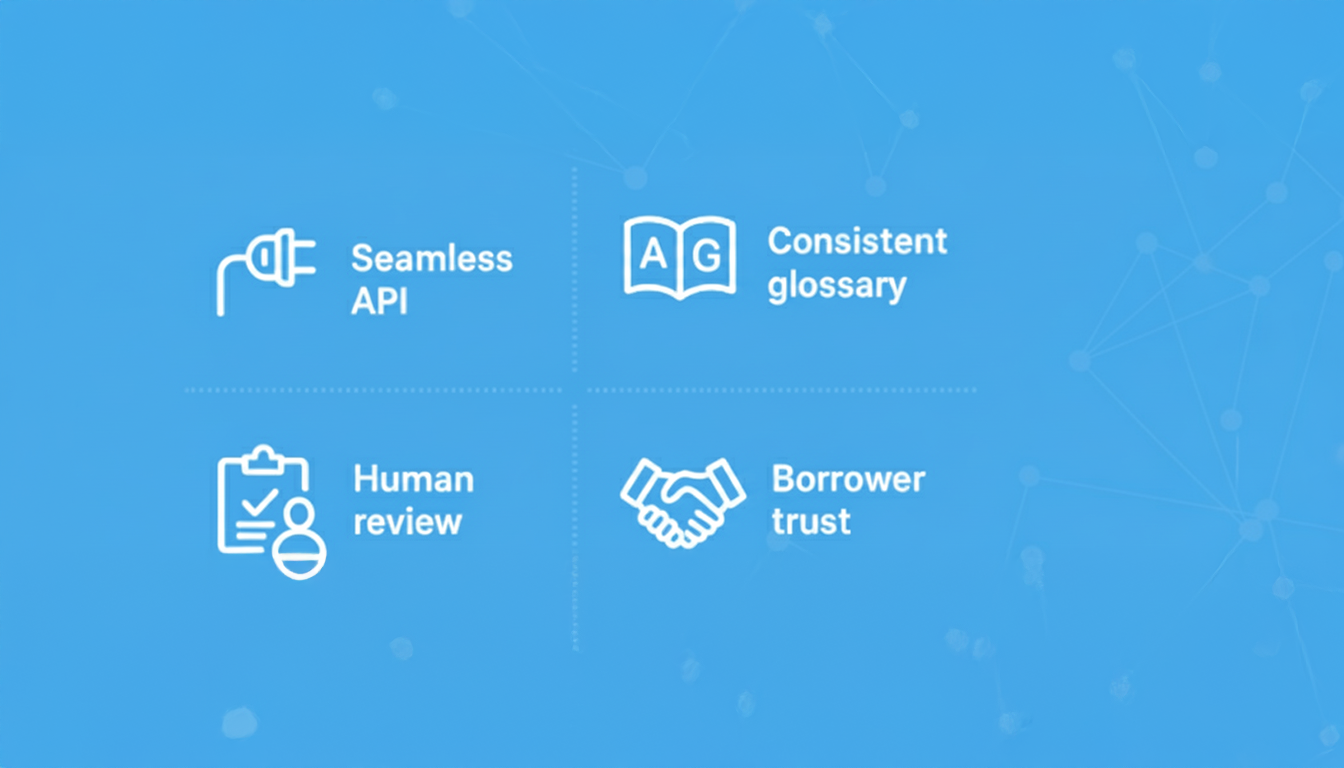 Seamless API

A G

Consistent glossary

Human review

Borrower trust